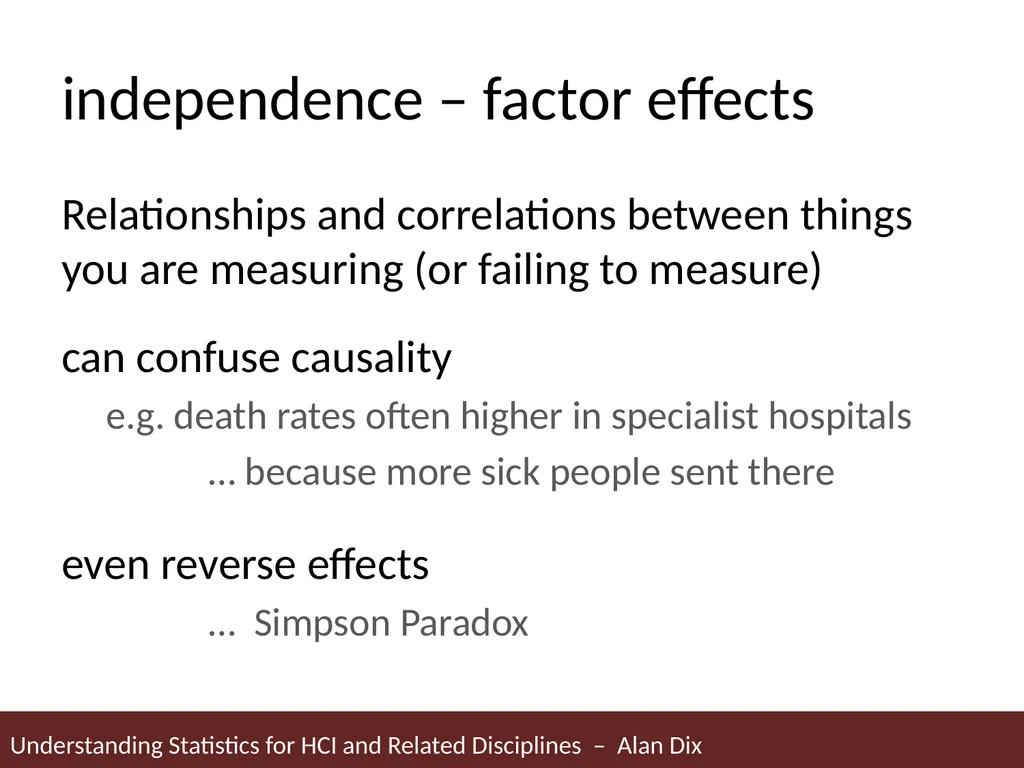 independence – factor effects

Relationships and correlations between things you are measuring (or failing to measure)

can confuse causality

e.g. death rates often higher in specialist hospitals

… because more sick people sent there

even reverse effects

… Simpson Paradox

Understanding Statistics for HCI and Related Disciplines – Alan Dix